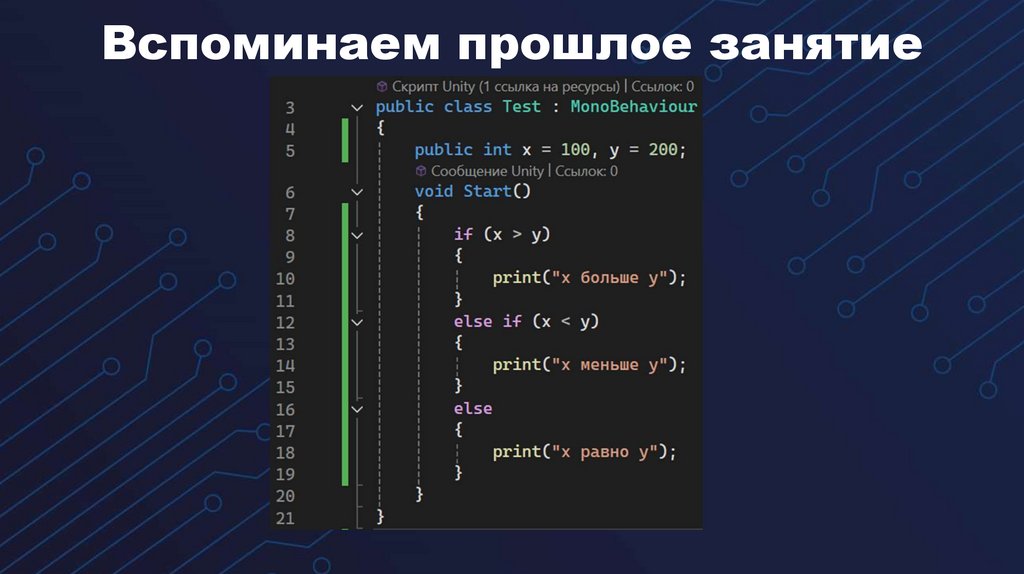 Вспоминаем прошлое занятие

Скрипт Unity (1 ссылка на ресурсы) | Ссылок: 0
3 public class Test : MonoBehaviour
4 {
5 public int x = 100, y = 200;
Сообщение Unity | Ссылок: 0
6 void Start()
7 {
8 if (x > y)
9 {
10 print("x больше y");
11 }
12 else if (x < y)
13 {
14 print("x меньше y");
15 }
16 else
17 {
18 print("x равно y");
19 }
20 }
21 }